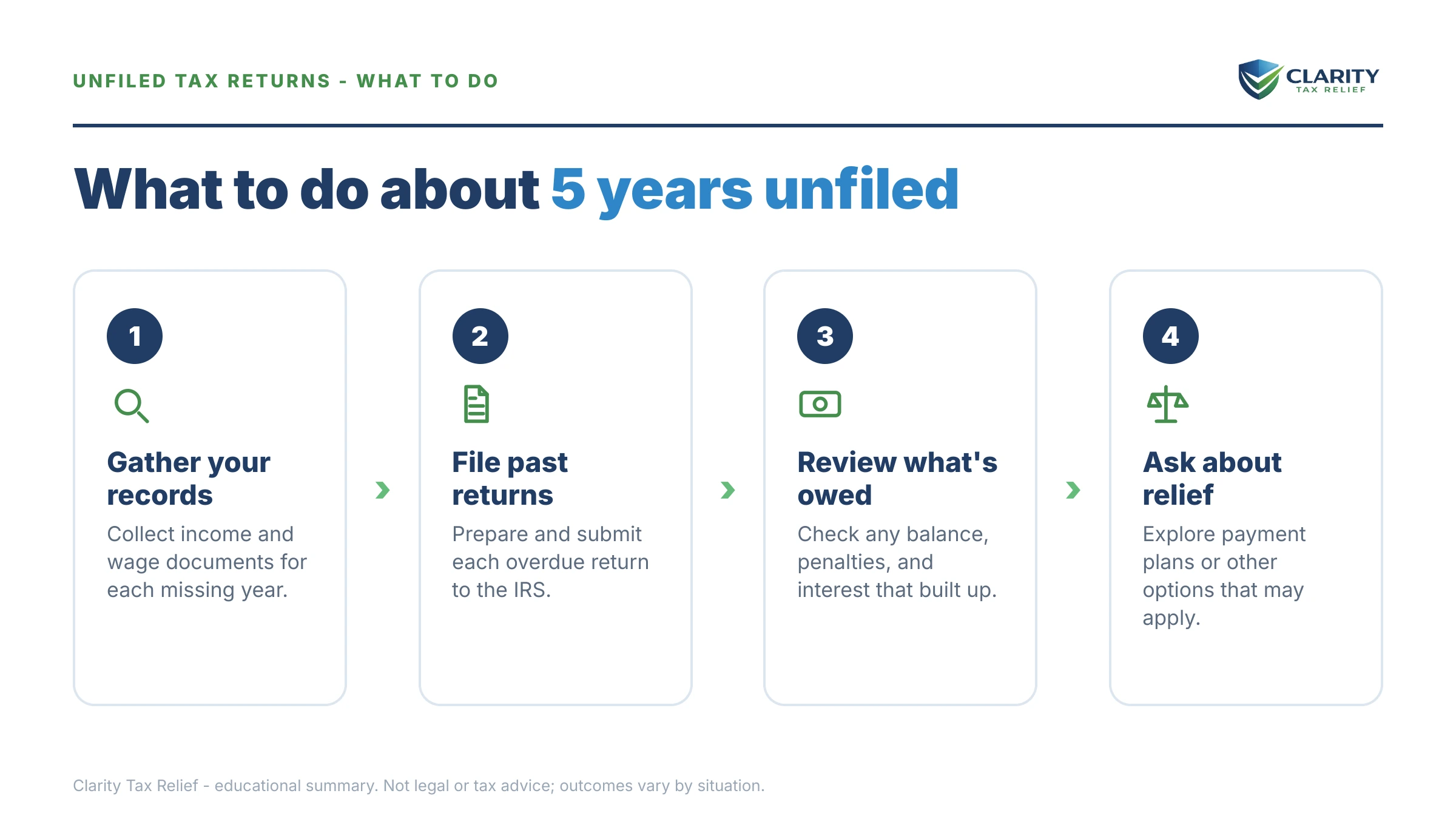 UNFILED TAX RETURNS - WHAT TO DO

CLARITY
TAX RELIEF

What to do about 5 years unfiled

1

Gather your records

Collect income and wage documents for each missing year.

2

File past returns

Prepare and submit each overdue return to the IRS.

3

Review what's owed

Check any balance, penalties, and interest that built up.

4

Ask about relief

Explore payment plans or other options that may apply.

Clarity Tax Relief - educational summary. Not legal or tax advice; outcomes vary by situation.